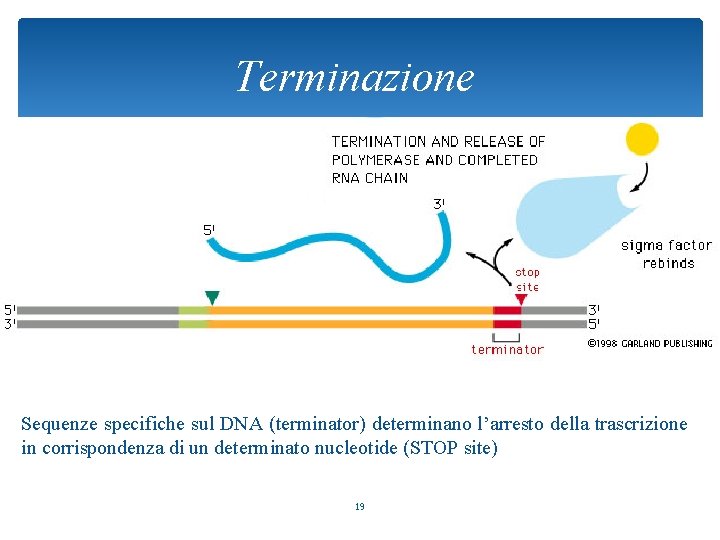 Terminazione

TERMINATION AND RELEASE OF POLYMERASE AND COMPLETED RNA CHAIN

5'

3'

sigma factor rebinds

stop site

5'
3'

3'
5'

terminator

©1998 GARLAND PUBLISHING

Sequenze specifiche sul DNA (terminator) determinano l'arresto della trascrizione in corrispondenza di un determinato nucleotide (STOP site)

19